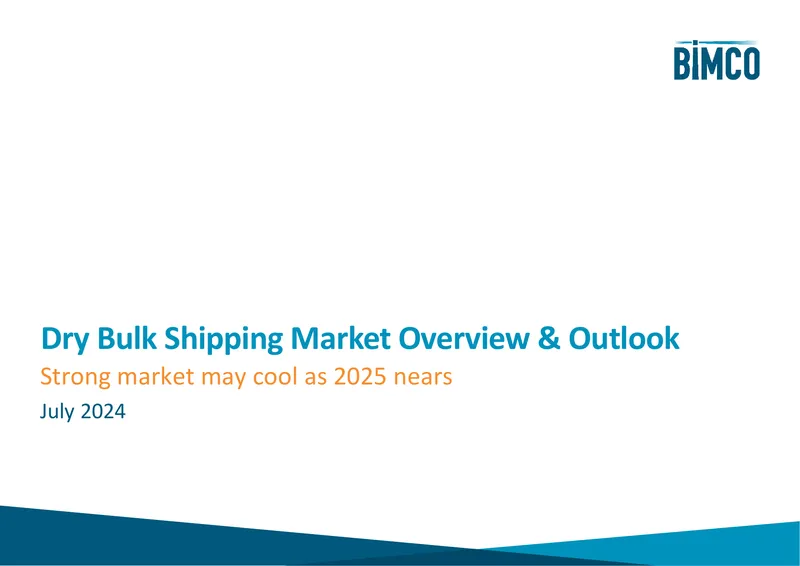 BIMCO

Dry Bulk Shipping Market Overview & Outlook

Strong market may cool as 2025 nears

July 2024